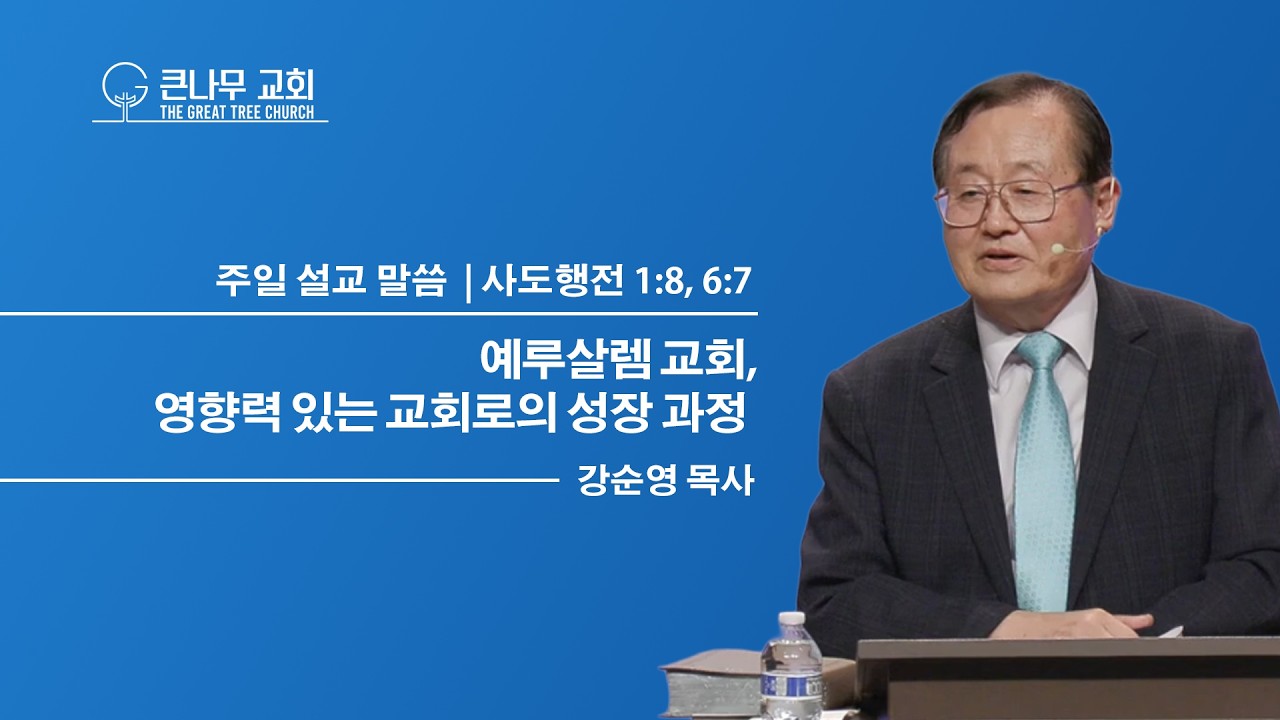 큰나무 교회
THE GREAT TREE CHURCH

주일 설교 말씀 | 사도행전 1:8, 6:7

예루살렘 교회,
영향력 있는 교회로의 성장 과정

강순영 목사